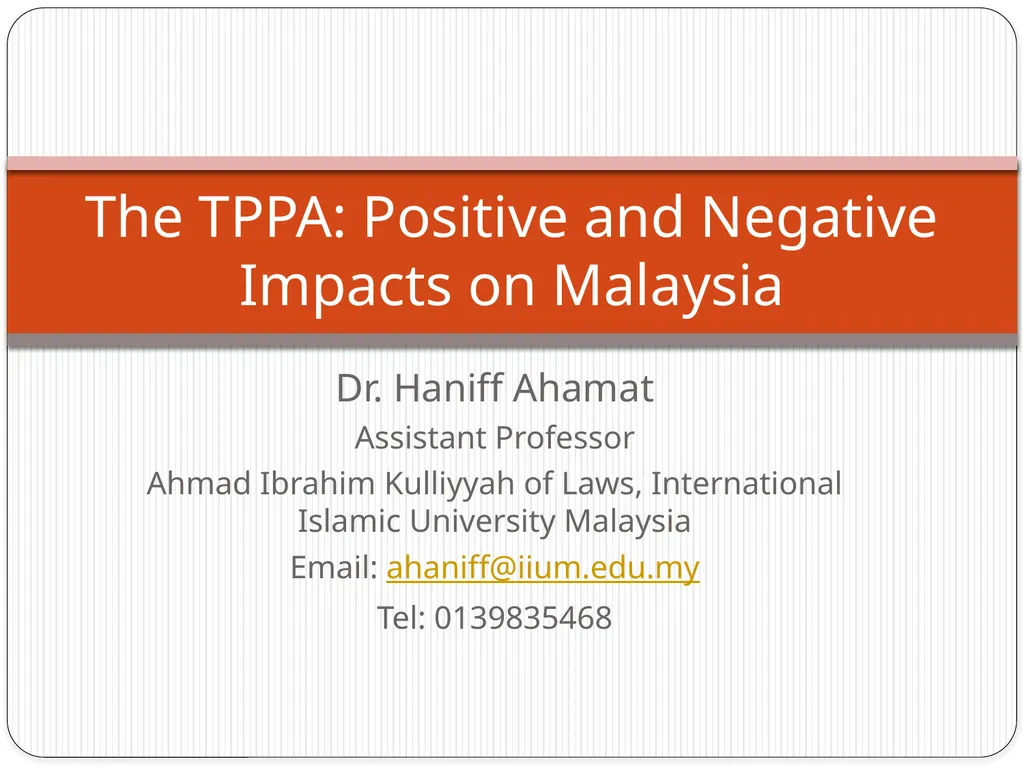 The TPPA: Positive and Negative Impacts on Malaysia

Dr. Haniff Ahamat

Assistant Professor

Ahmad Ibrahim Kulliyyah of Laws, International Islamic University Malaysia

Email: ahaniff@iium.edu.my

Tel: 0139835468